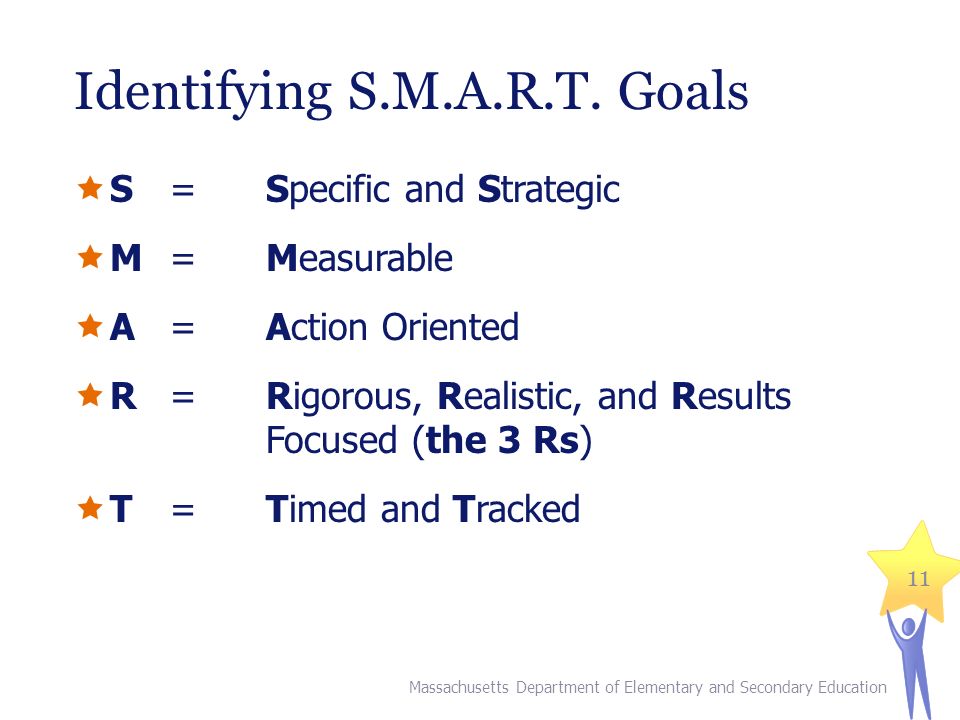 Identifying S.M.A.R.T. Goals

S = Specific and Strategic

M = Measurable

A = Action Oriented

R = Rigorous, Realistic, and Results Focused (the 3 Rs)

T = Timed and Tracked

11

Massachusetts Department of Elementary and Secondary Education